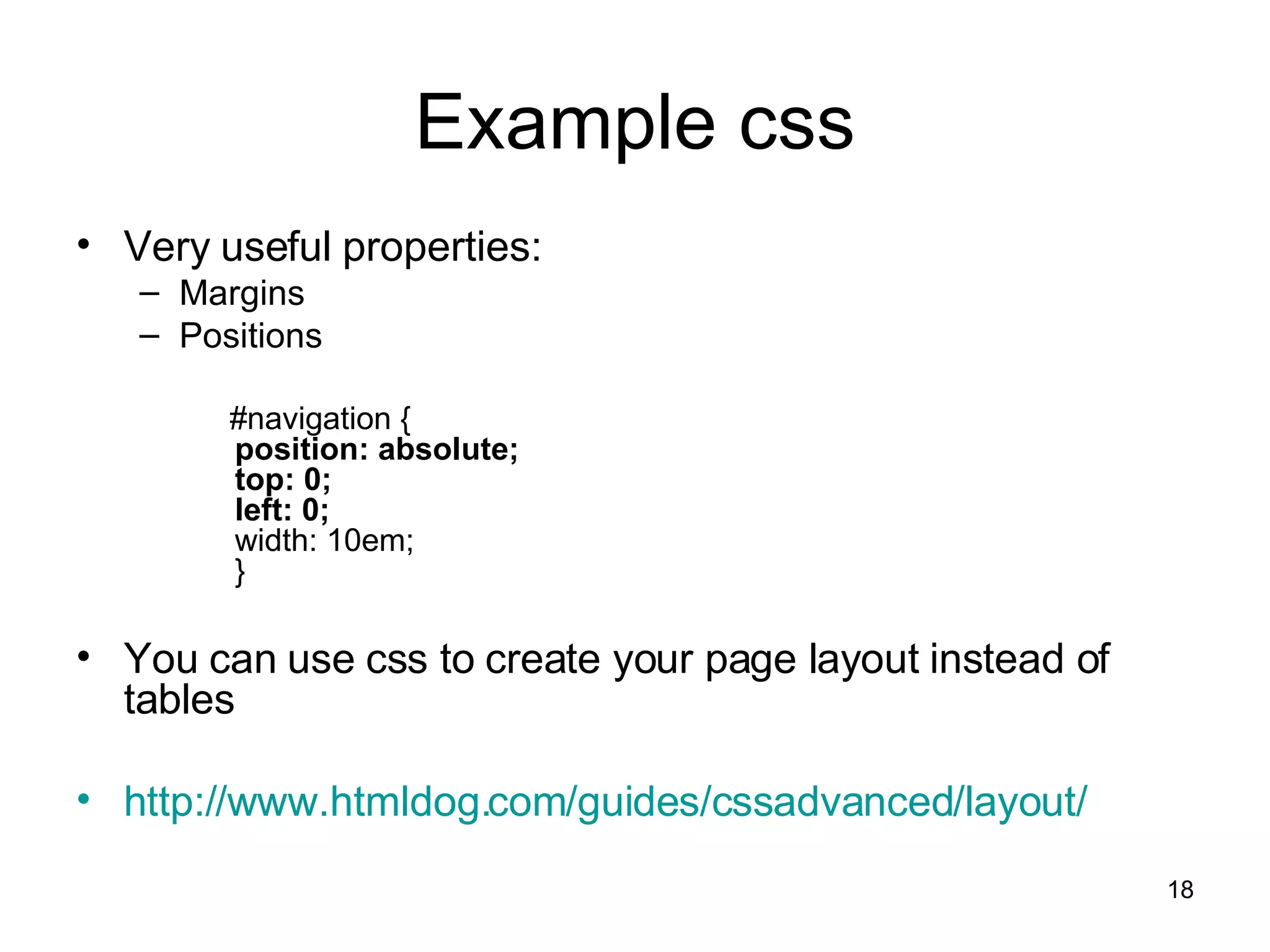 Example css

• Very useful properties:
– Margins
– Positions

#navigation {
position: absolute;
top: 0;
left: 0;
width: 10em;
}

• You can use css to create your page layout instead of tables

• http://www.htmldog.com/guides/cssadvanced/layout/

18